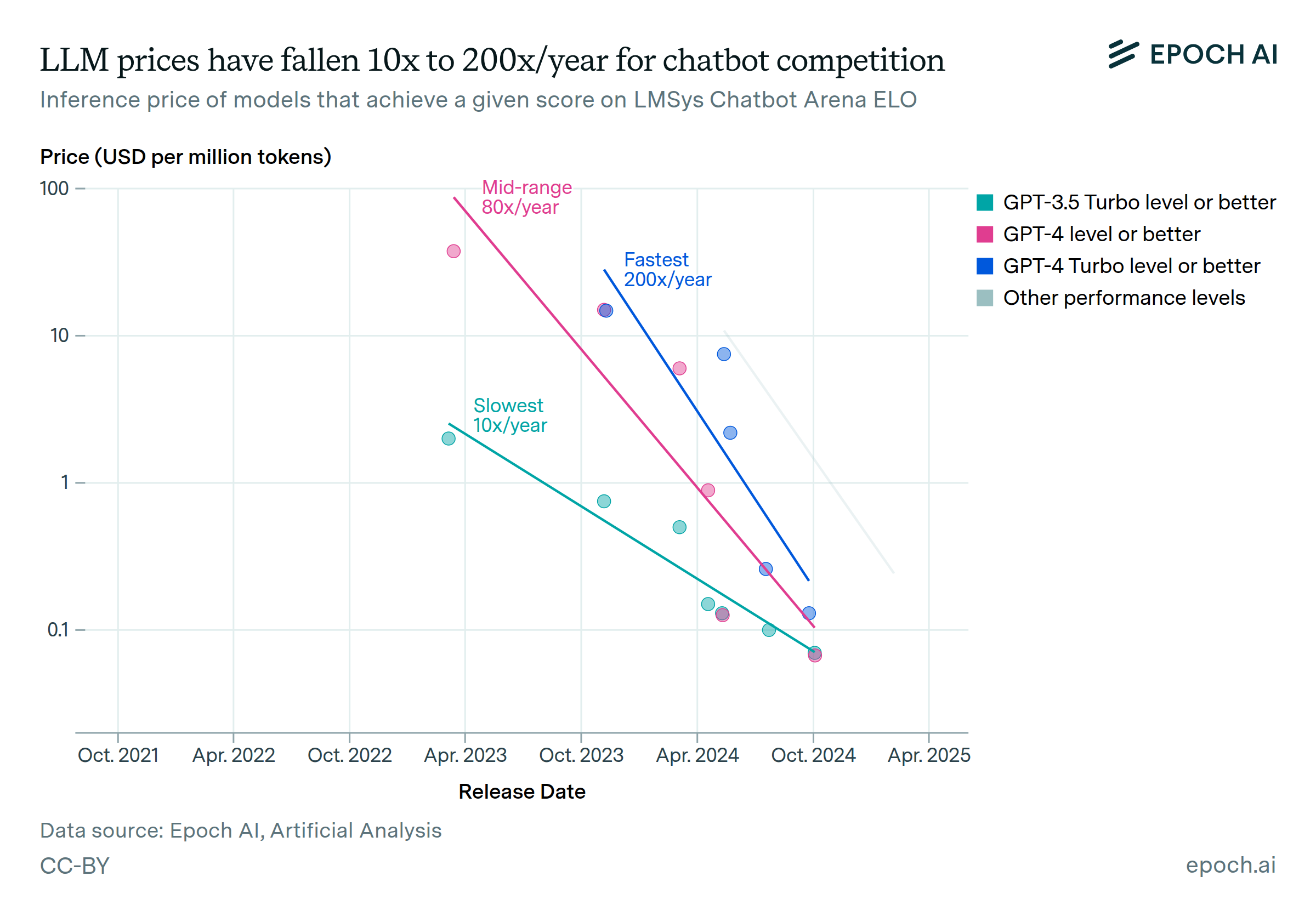 LLM prices have fallen 10x to 200x/year for chatbot competition

EPOCH AI

Inference price of models that achieve a given score on LMSys Chatbot Arena ELO

Price (USD per million tokens)

100

10

1

0.1

Mid-range
80x/year

Fastest
200x/year

Slowest
10x/year

GPT-3.5 Turbo level or better
GPT-4 level or better
GPT-4 Turbo level or better
Other performance levels

Oct. 2021 Apr. 2022 Oct. 2022 Apr. 2023 Oct. 2023 Apr. 2024 Oct. 2024 Apr. 2025

Release Date

Data source: Epoch AI, Artificial Analysis

CC-BY

epoch.ai